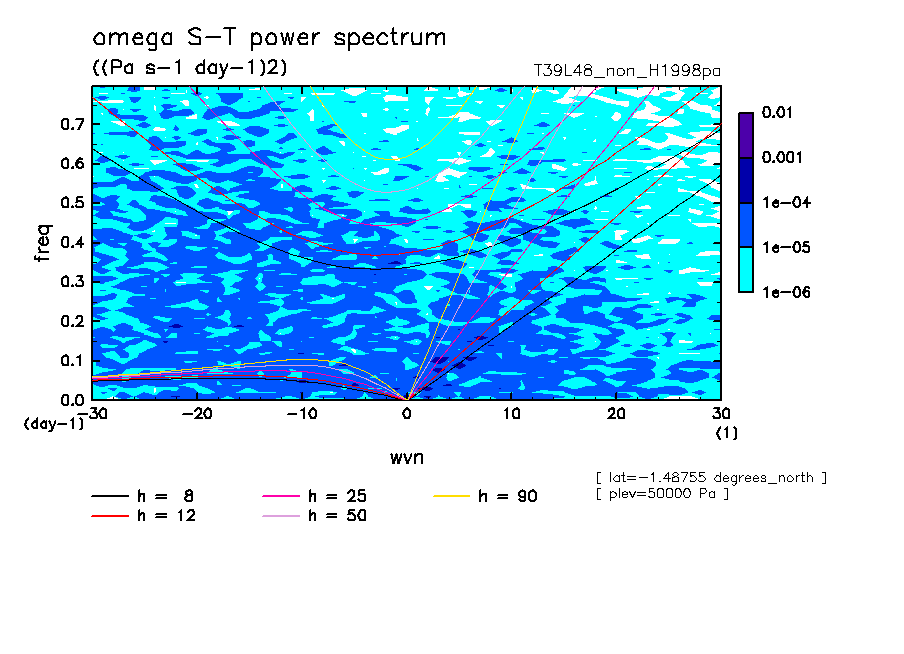 omega S-T power spectrum
((Pa s-1 day-1)2)
T39L48_non_H1998pa

0.01
0.001
1e-04
1e-05
1e-06

freq
0.7
0.6
0.5
0.4
0.3
0.2
0.1
0.0
(day-1)

-30 -20 -10 0 10 20 30
(1)
wvn

[ lat=-1.48755 degrees_north ]
[ plev=50000 Pa ]

h = 8
h = 12
h = 25
h = 50
h = 90